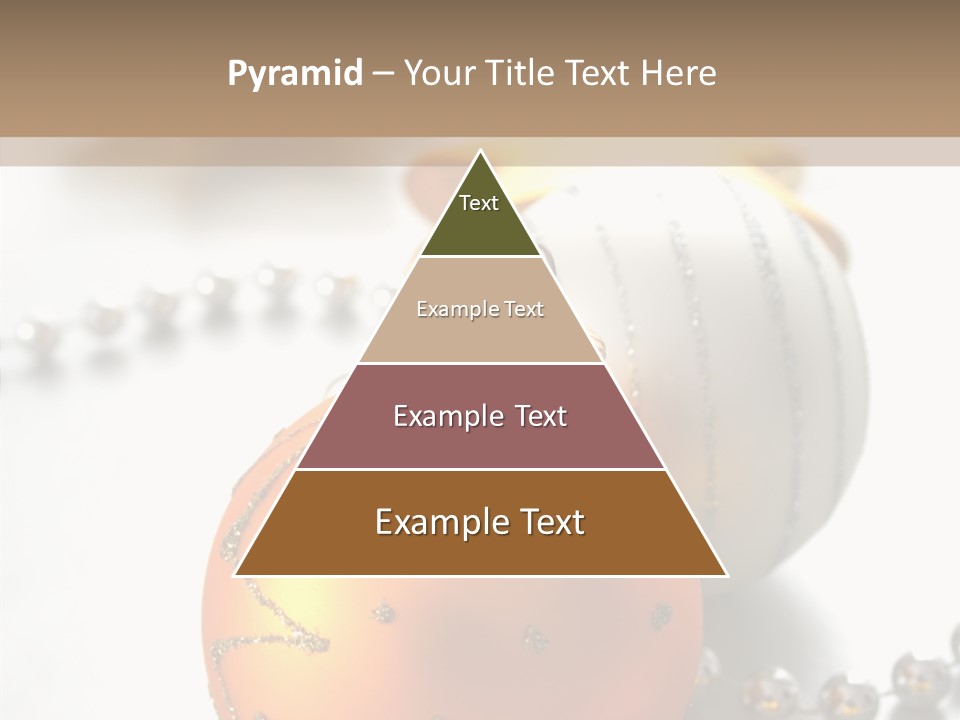 Pyramid – Your Title Text Here

Text

Example Text

Example Text

Example Text